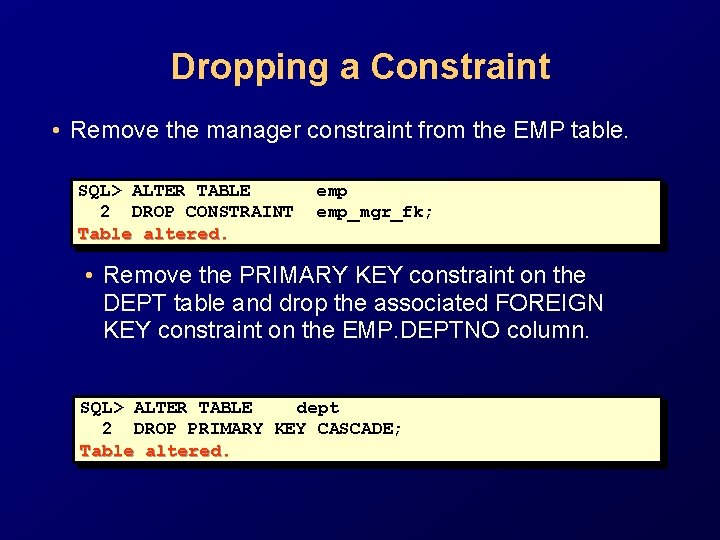 Dropping a Constraint

• Remove the manager constraint from the EMP table.

SQL> ALTER TABLE emp
  2  DROP CONSTRAINT emp_mgr_fk;
Table altered.

• Remove the PRIMARY KEY constraint on the DEPT table and drop the associated FOREIGN KEY constraint on the EMP.DEPTNO column.

SQL> ALTER TABLE dept
  2  DROP PRIMARY KEY CASCADE;
Table altered.